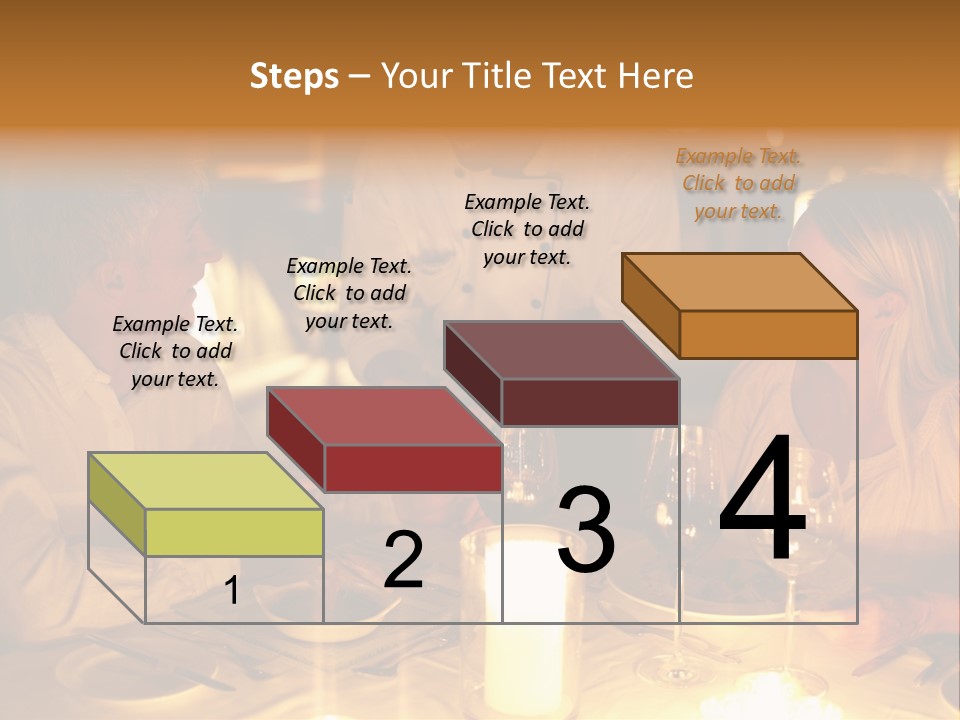 Steps – Your Title Text Here

Example Text. Click to add your text.

Example Text. Click to add your text.

Example Text. Click to add your text.

Example Text. Click to add your text.

1

2

3

4